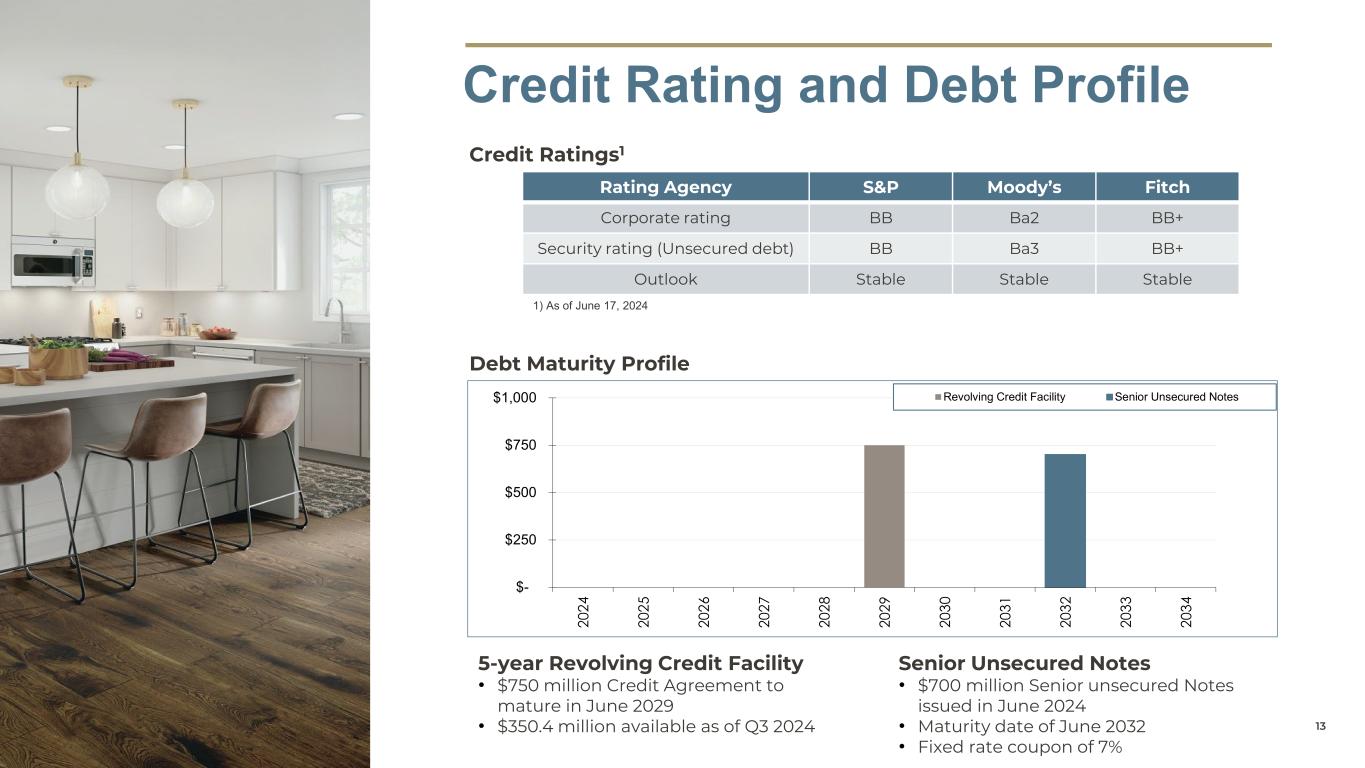 Credit Rating and Debt Profile

Credit Ratings$^1$

| Rating Agency | S&P | Moody's | Fitch |
|---|---|---|---|
| Corporate rating | BB | Ba2 | BB+ |
| Security rating (Unsecured debt) | BB | Ba3 | BB+ |
| Outlook | Stable | Stable | Stable |

1) As of June 17, 2024

Debt Maturity Profile

Revolving Credit Facility
Senior Unsecured Notes

$1,000
$750
$500
$250
$-

2024
2025
2026
2027
2028
2029
2030
2031
2032
2033
2034

5-year Revolving Credit Facility
• $750 million Credit Agreement to mature in June 2029
• $350.4 million available as of Q3 2024

Senior Unsecured Notes
• $700 million Senior unsecured Notes issued in June 2024
• Maturity date of June 2032
• Fixed rate coupon of 7%

13